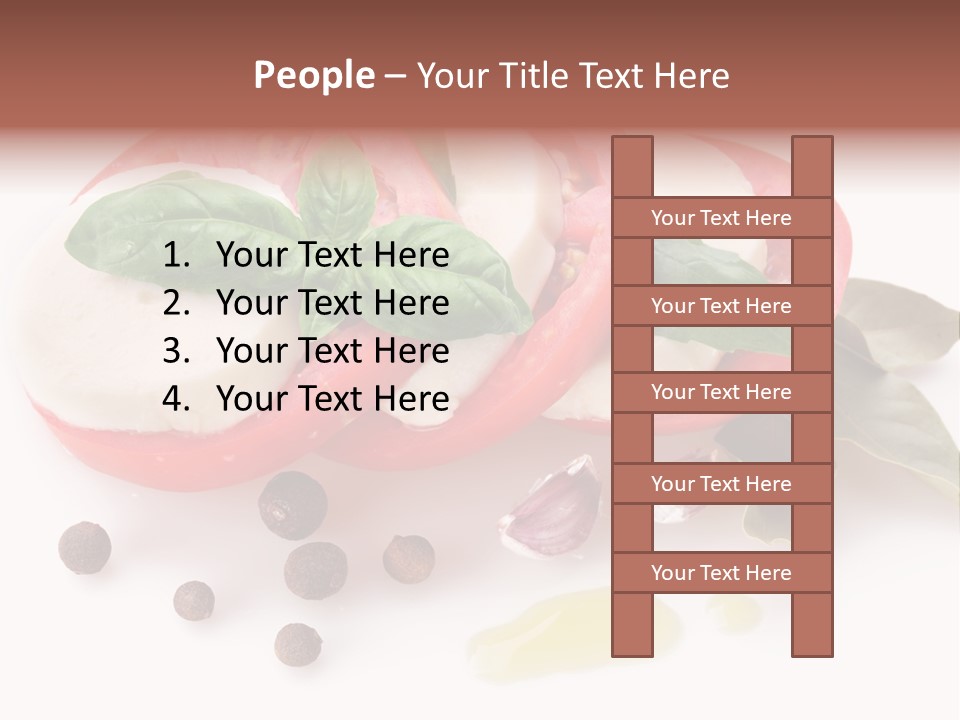 People – Your Title Text Here

1. Your Text Here
2. Your Text Here
3. Your Text Here
4. Your Text Here

Your Text Here

Your Text Here

Your Text Here

Your Text Here

Your Text Here